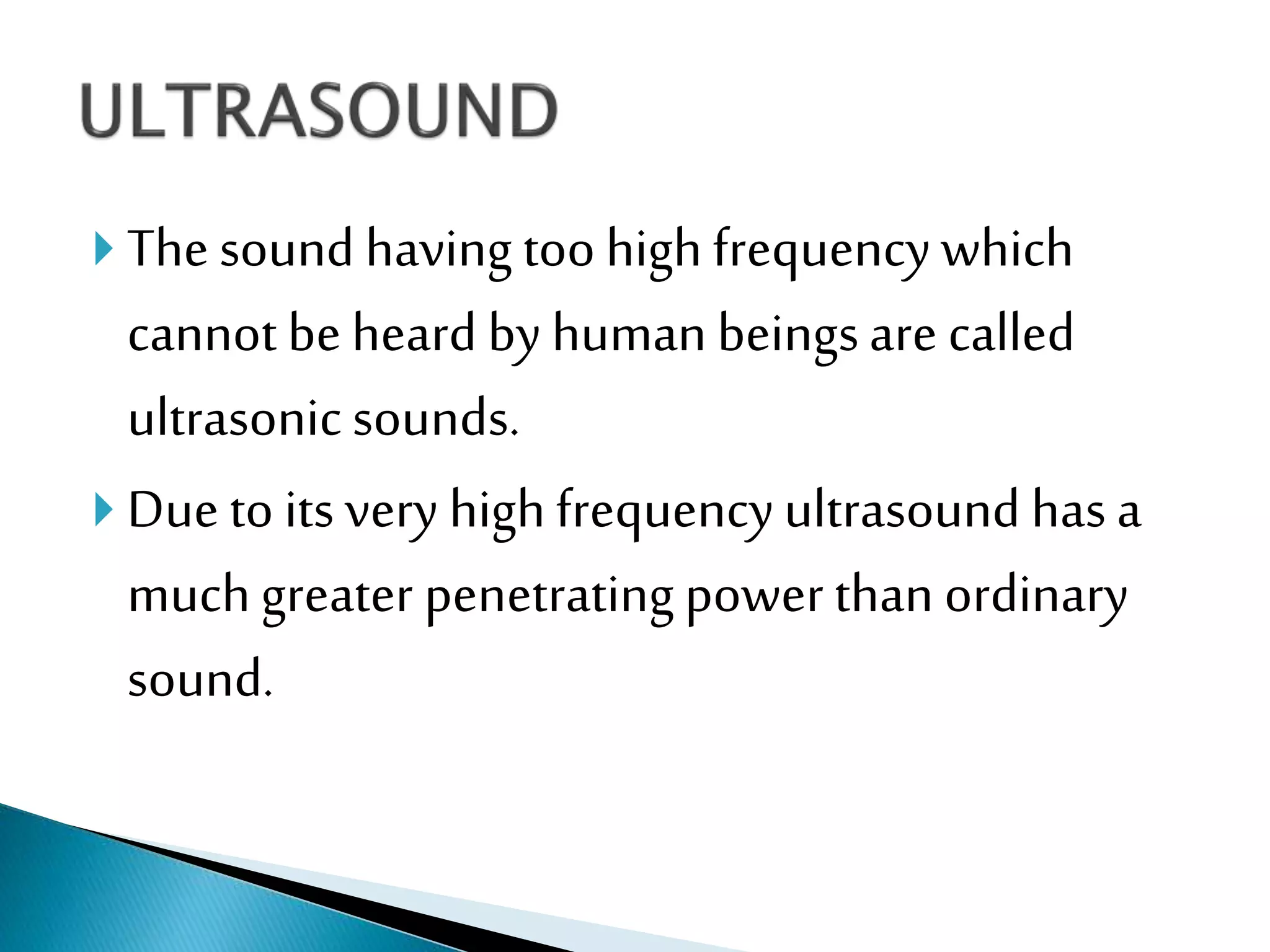 ULTRASOUND

The sound having too high frequency which cannot be heard by human beings are called ultrasonic sounds.

Due to its very high frequency ultrasound has a much greater penetrating power than ordinary sound.